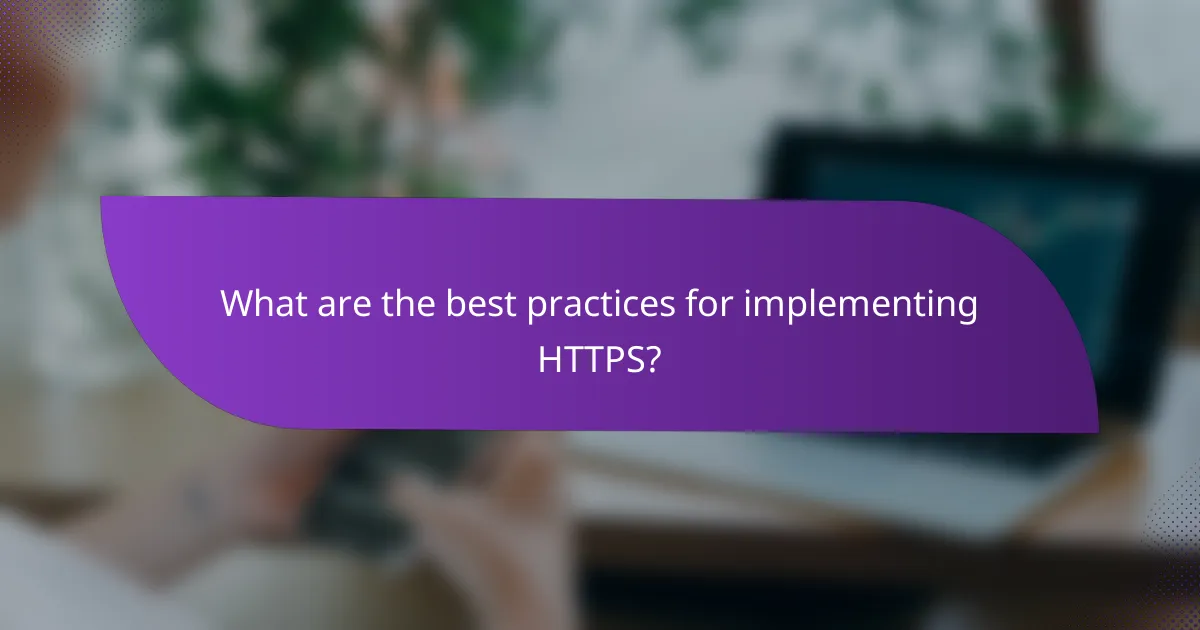 What are the best practices for implementing HTTPS?